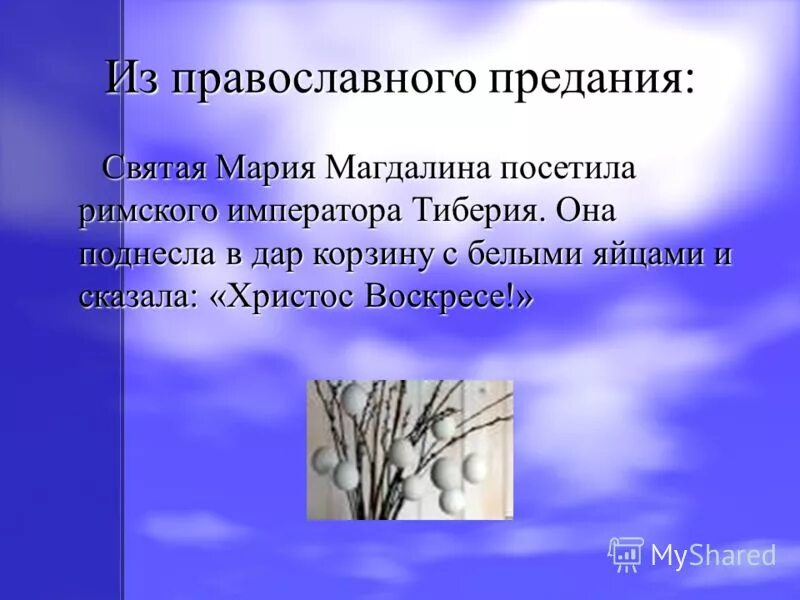 Из православного предания:

Святая Мария Магдалина посетила римского императора Тиберия. Она поднесла в дар корзину с белыми яйцами и сказала: «Христос Воскресе!»

MyShared